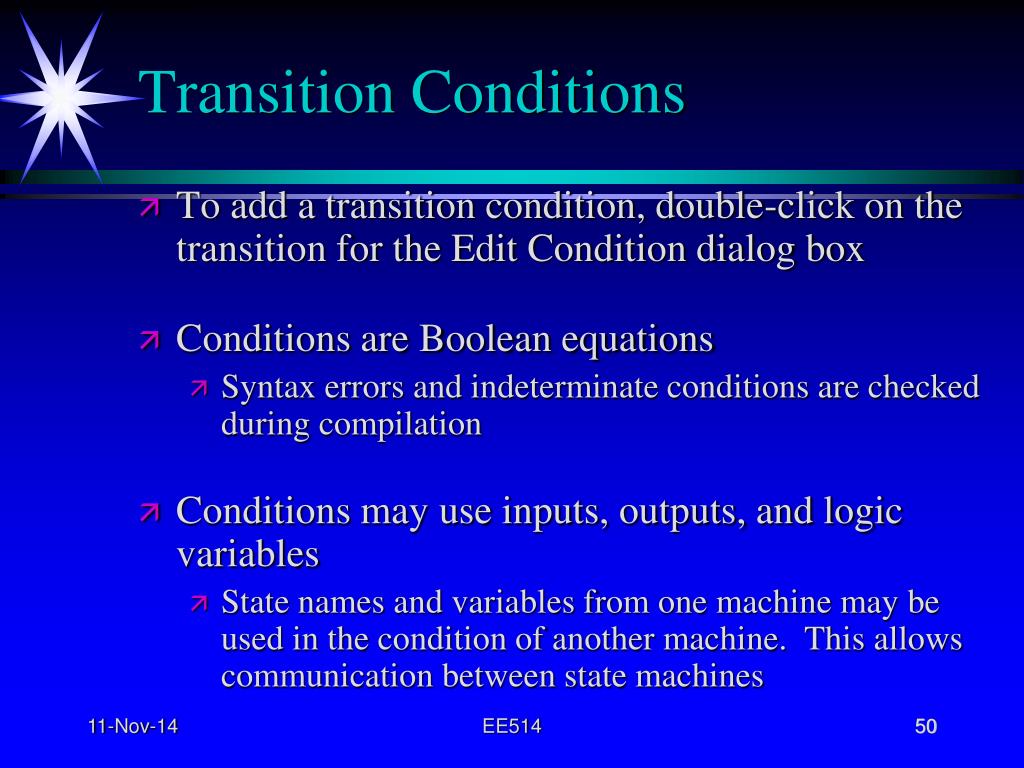 Transition Conditions

To add a transition condition, double-click on the transition for the Edit Condition dialog box

Conditions are Boolean equations

Syntax errors and indeterminate conditions are checked during compilation

Conditions may use inputs, outputs, and logic variables

State names and variables from one machine may be used in the condition of another machine. This allows communication between state machines

11-Nov-14

EE514

50